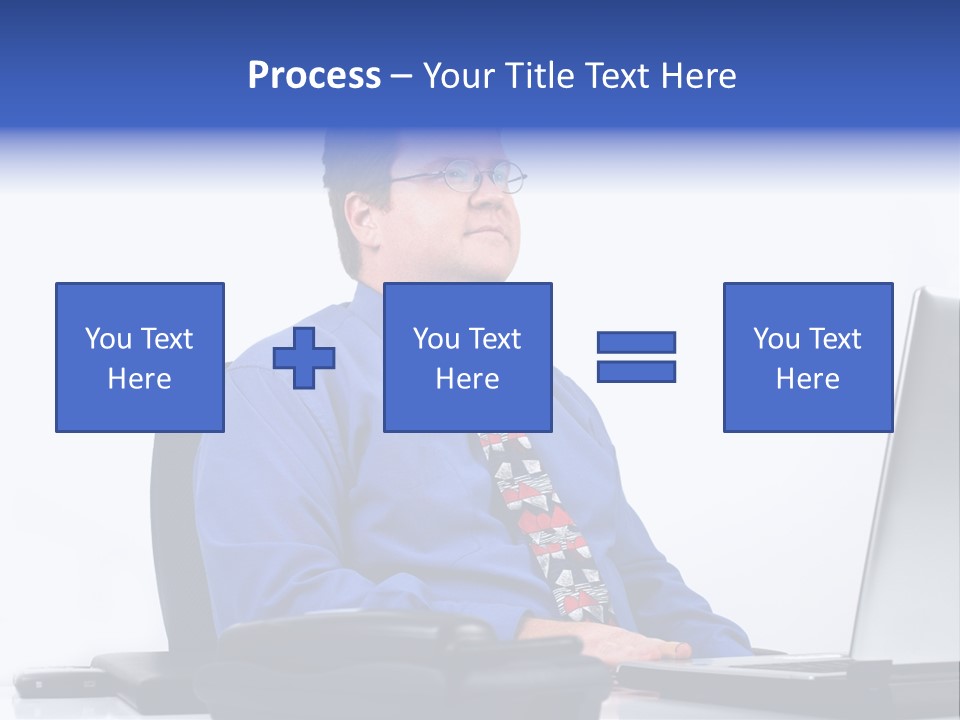 Process – Your Title Text Here

You Text Here

You Text Here

You Text Here